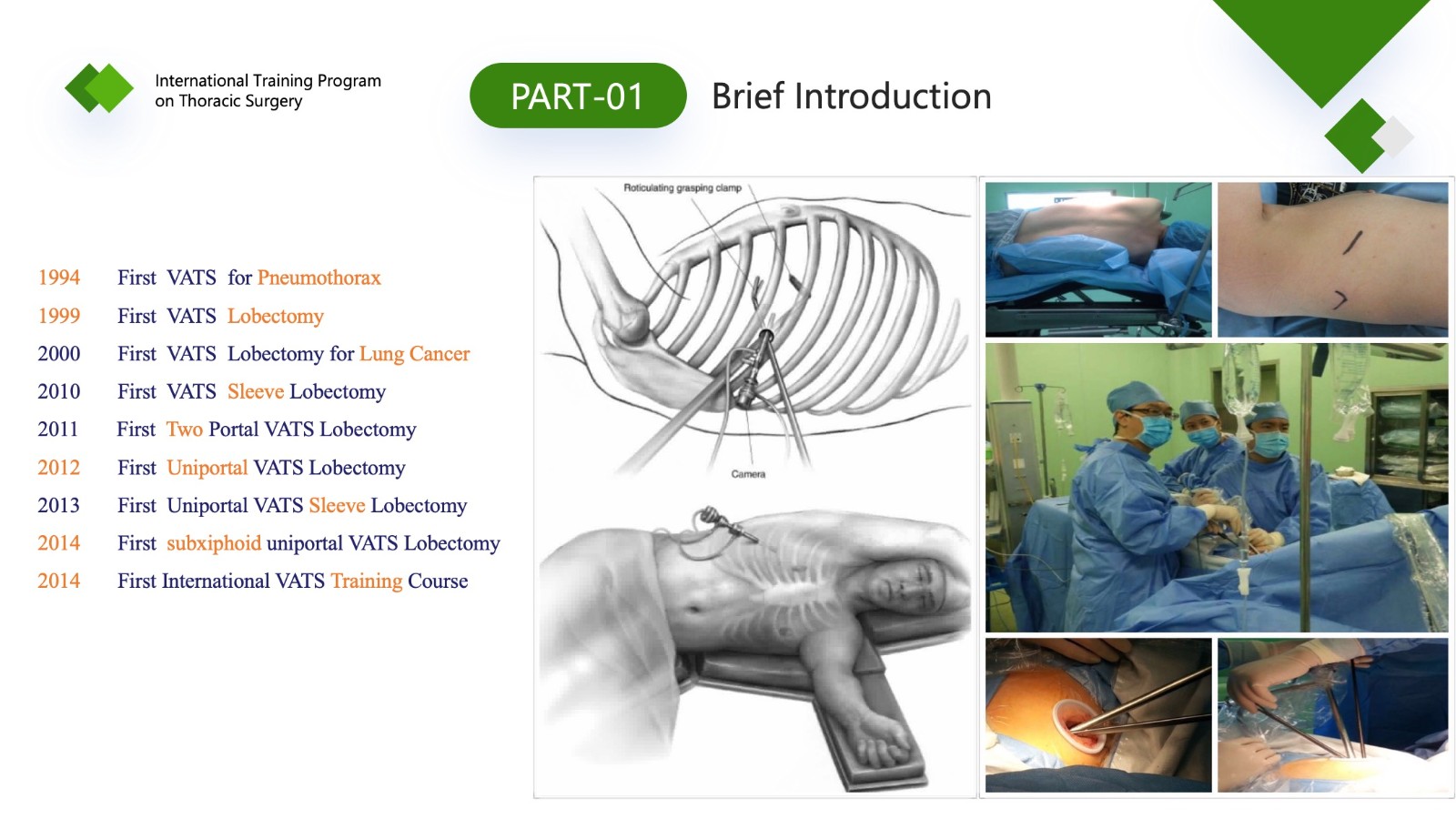 International Training Program on Thoracic Surgery

PART-01

Brief Introduction

1994 First VATS for Pneumothorax
1999 First VATS Lobectomy
2000 First VATS Lobectomy for Lung Cancer
2010 First VATS Sleeve Lobectomy
2011 First Two Portal VATS Lobectomy
2012 First Uniportal VATS Lobectomy
2013 First Uniportal VATS Sleeve Lobectomy
2014 First subxiphoid uniportal VATS Lobectomy
2014 First International VATS Training Course

Roticulating grasping clamp

Camera